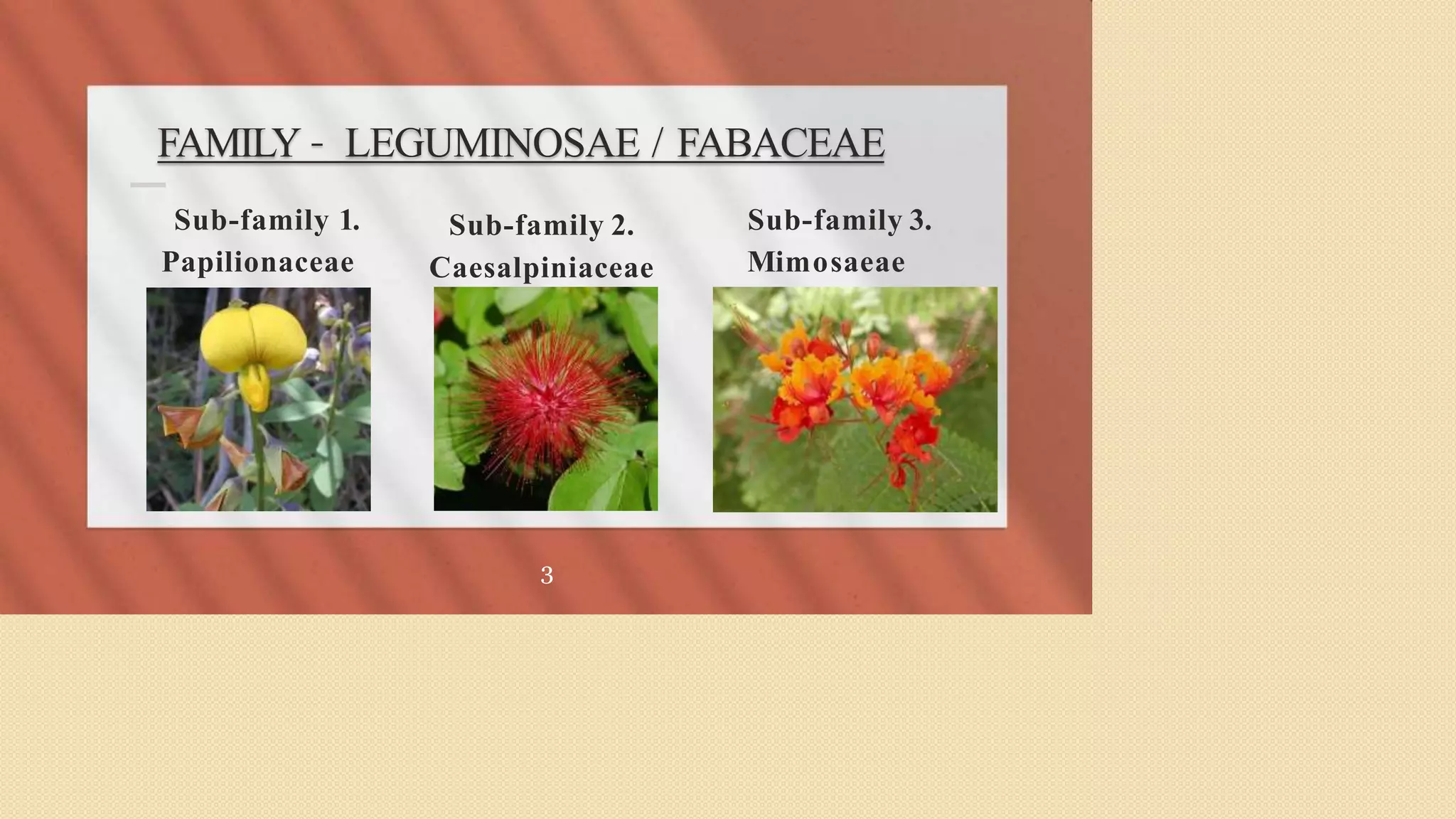 FAMILY - LEGUMINOSAE / FABACEAE

Sub-family 1. Papilionaceae

Sub-family 2. Caesalpiniaceae

Sub-family 3. Mimosaeae

3